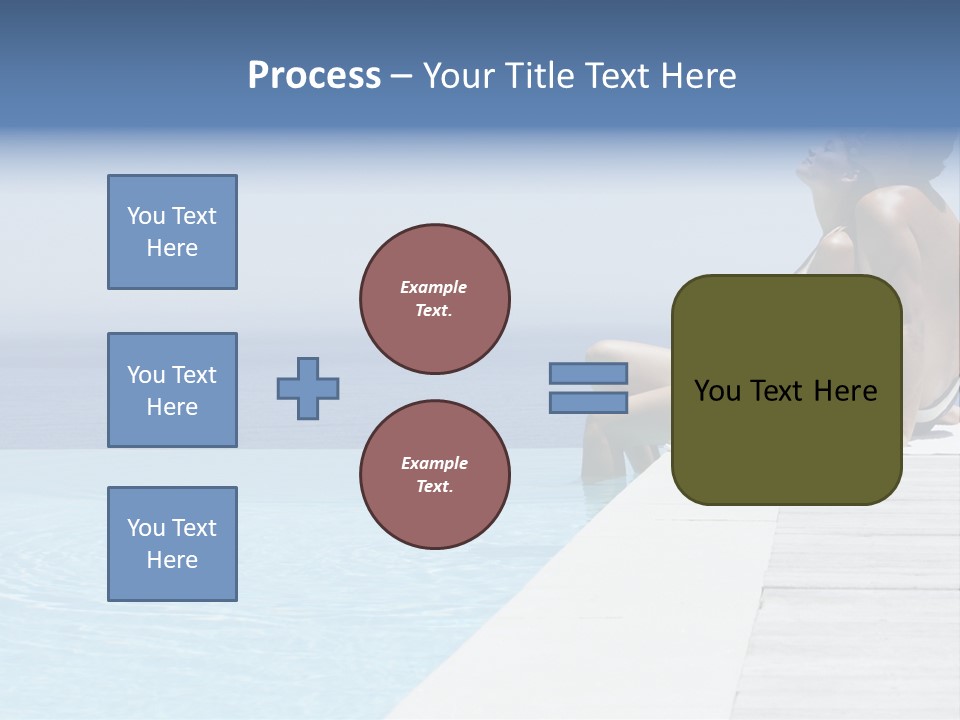 Process – Your Title Text Here

You Text Here

You Text Here

You Text Here

Example Text.

Example Text.

You Text Here